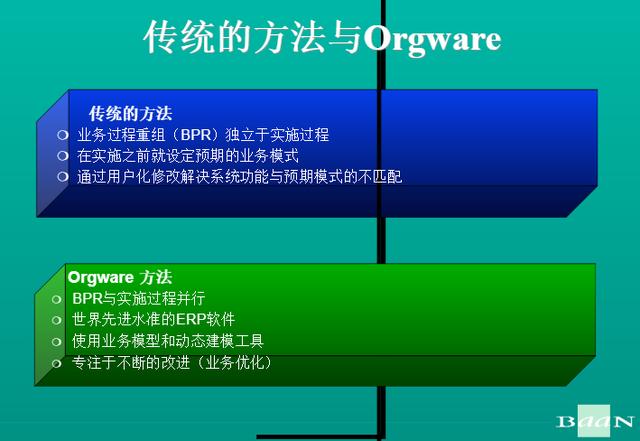 传统的方法与Orgware

传统的方法
业务过程重组（BPR）独立于实施过程
在实施之前就设定预期的业务模式
通过用户化修改解决系统功能与预期模式的不匹配

Orgware 方法
BPR与实施过程并行
世界先进水准的ERP软件
使用业务模型和动态建模工具
专注于不断的改进（业务优化）

BaaN